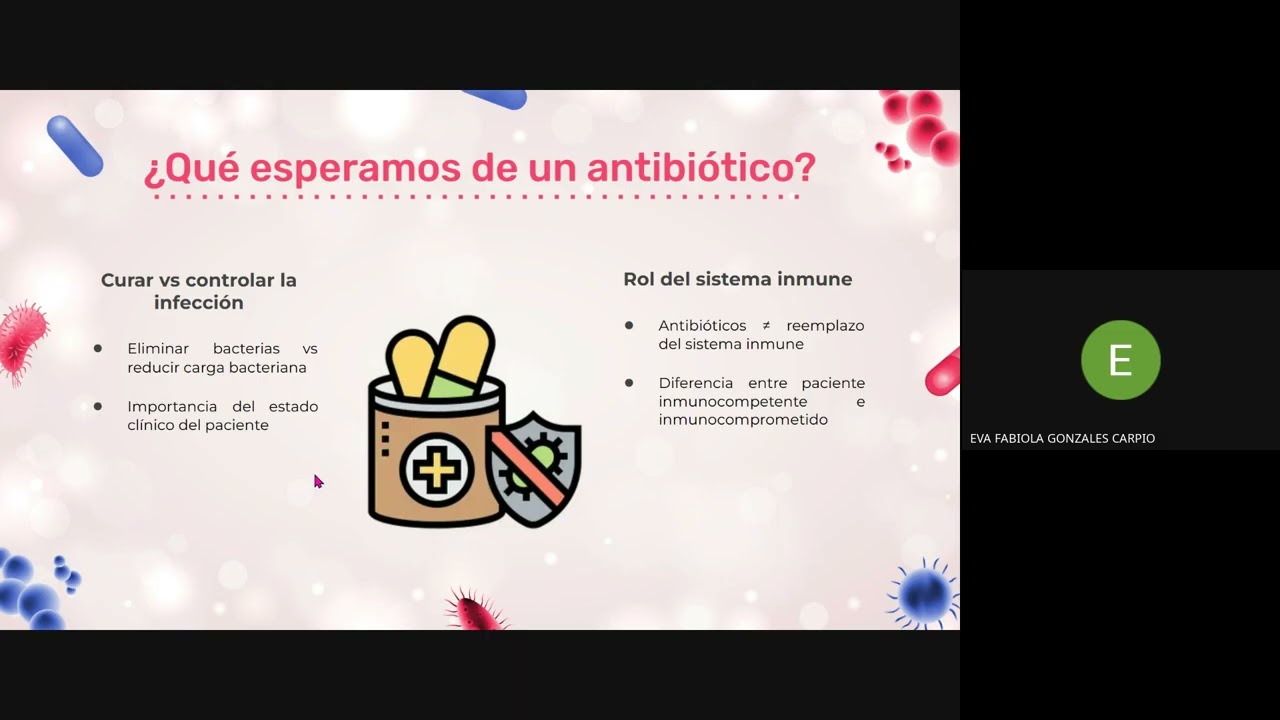 ¿Qué esperamos de un antibiótico?

Curar vs controlar la infección

● Eliminar bacterias vs reducir carga bacteriana

● Importancia del estado clínico del paciente

Rol del sistema inmune

● Antibióticos ≠ reemplazo del sistema inmune

● Diferencia entre paciente inmunocompetente e inmunocomprometido

E

EVA FABIOLA GONZALES CARPIO